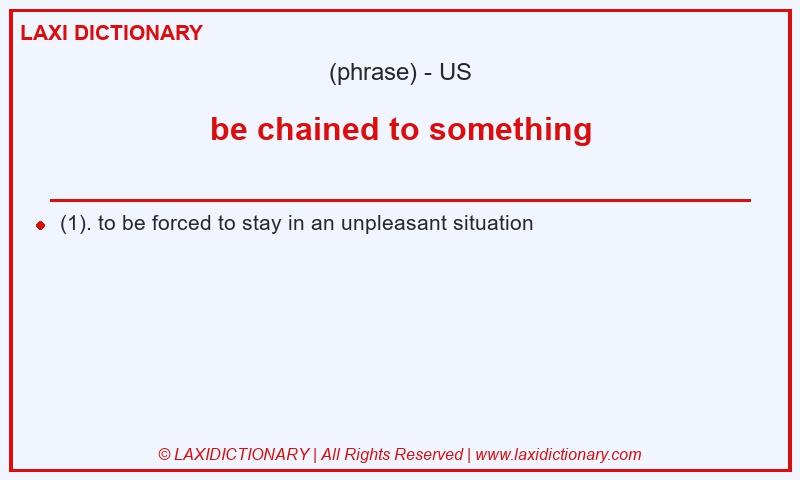 LAXI DICTIONARY

(phrase) - US

be chained to something

(1). to be forced to stay in an unpleasant situation

© LAXIDICTIONARY | All Rights Reserved | www.laxidictionary.com